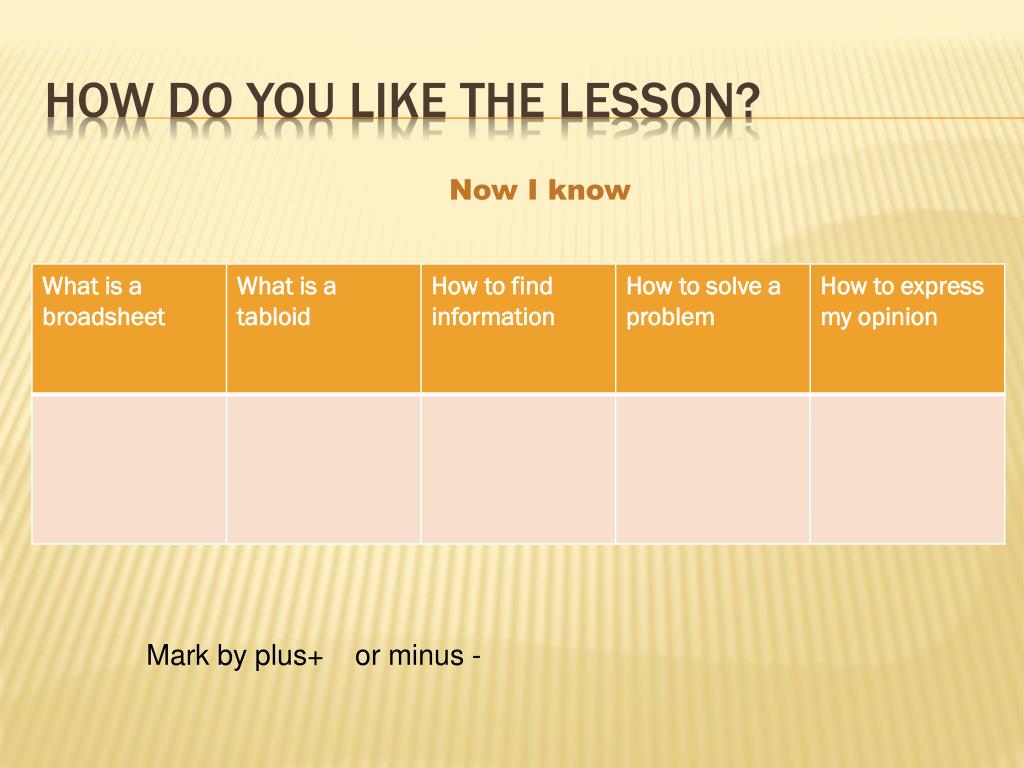 HOW DO YOU LIKE THE LESSON?

Now I know

| What is a broadsheet | What is a tabloid | How to find information | How to solve a problem | How to express my opinion |
|---|---|---|---|---|
| | | | | |

Mark by plus+ or minus -